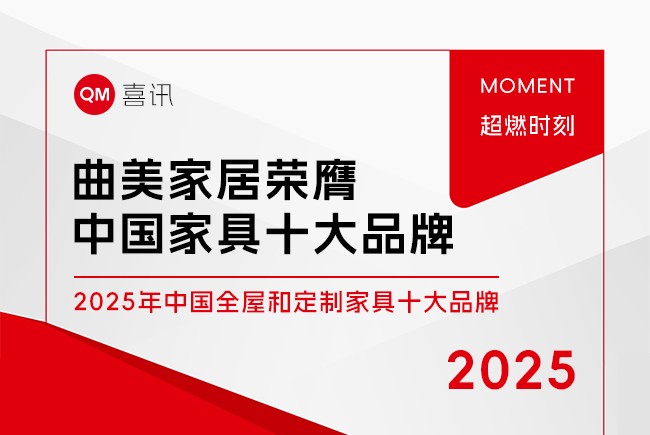 QM 喜讯

MOMENT
超燃时刻

曲美家居荣膺
中国家具十大品牌

2025年中国全屋和定制家具十大品牌

2025